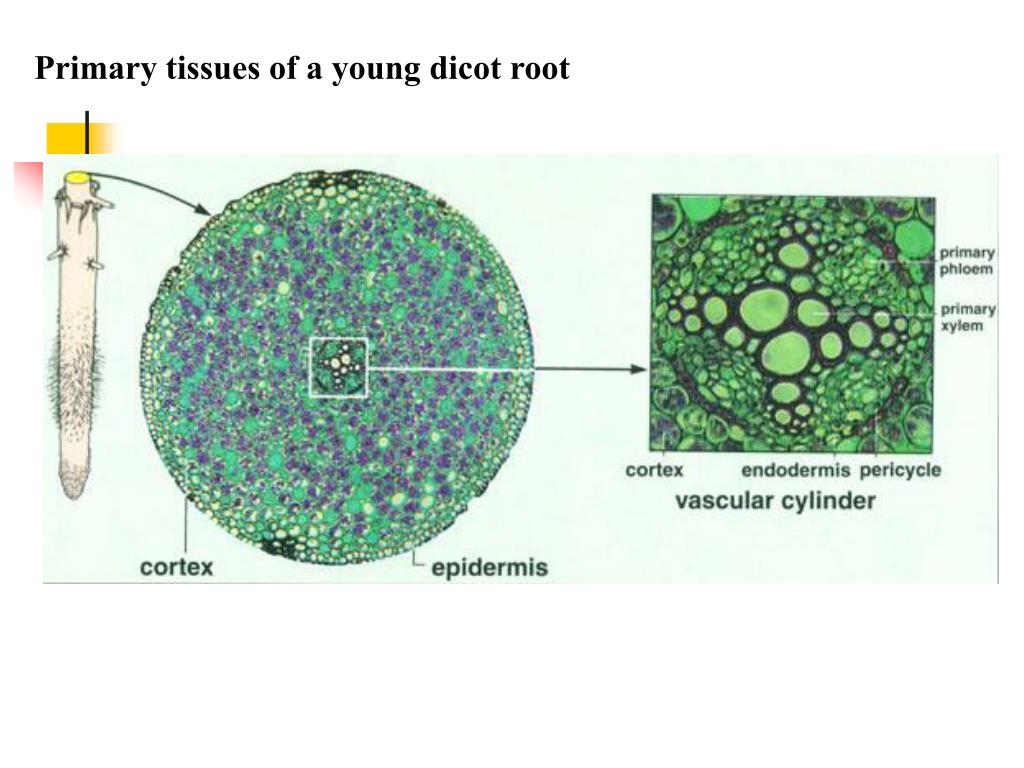 Primary tissues of a young dicot root

primary phloem

primary xylem

cortex

endodermis

pericycle

vascular cylinder

cortex

epidermis